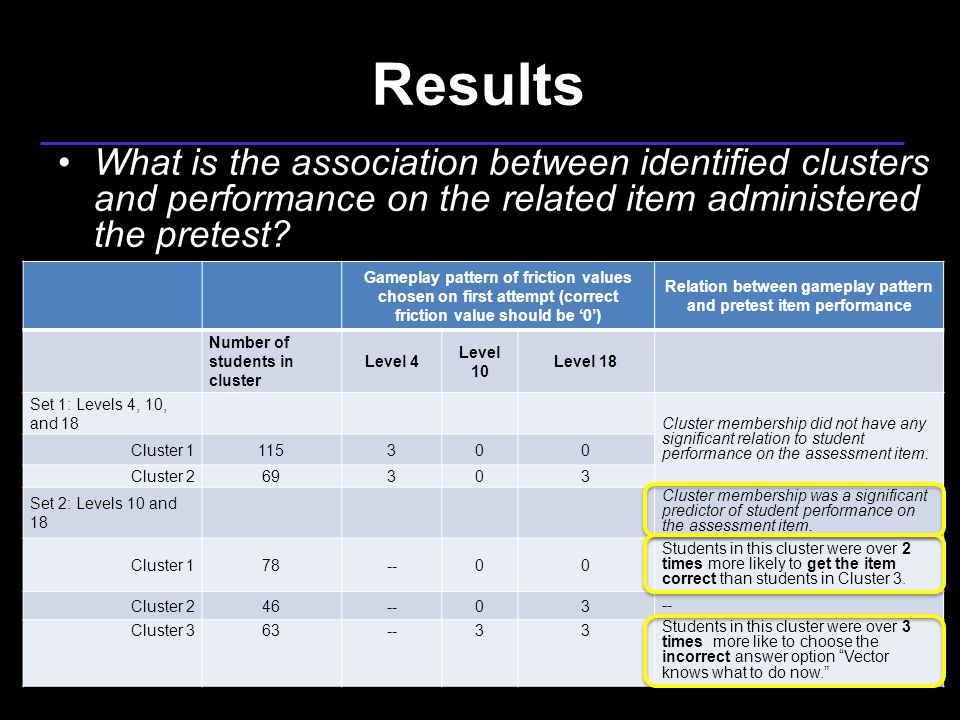 Results

• What is the association between identified clusters and performance on the related item administered the pretest?

| | | Gameplay pattern of friction values chosen on first attempt (correct friction value should be '0') | | | Relation between gameplay pattern and pretest item performance |
|---|---|---|---|---|---|
| | Number of students in cluster | Level 4 | Level 10 | Level 18 | |
| Set 1: Levels 4, 10, and 18 | | | | | Cluster membership did not have any significant relation to student performance on the assessment item. |
| Cluster 1 | 115 | 3 | 0 | 0 | |
| Cluster 2 | 69 | 3 | 0 | 3 | |
| Set 2: Levels 10 and 18 | | | | | Cluster membership was a significant predictor of student performance on the assessment item. |
| Cluster 1 | 78 | -- | 0 | 0 | Students in this cluster were over 2 times more likely to get the item correct than students in Cluster 3. |
| Cluster 2 | 46 | -- | 0 | 3 | -- |
| Cluster 3 | 63 | -- | 3 | 3 | Students in this cluster were over 3 times more like to choose the incorrect answer option "Vector knows what to do now." |